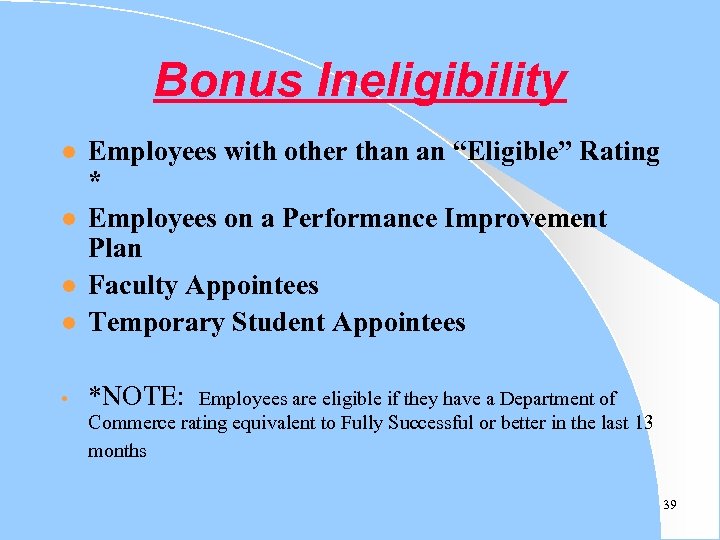 Bonus Ineligibility

- Employees with other than an “Eligible” Rating *
- Employees on a Performance Improvement Plan
- Faculty Appointees
- Temporary Student Appointees

- *NOTE: Employees are eligible if they have a Department of Commerce rating equivalent to Fully Successful or better in the last 13 months

39